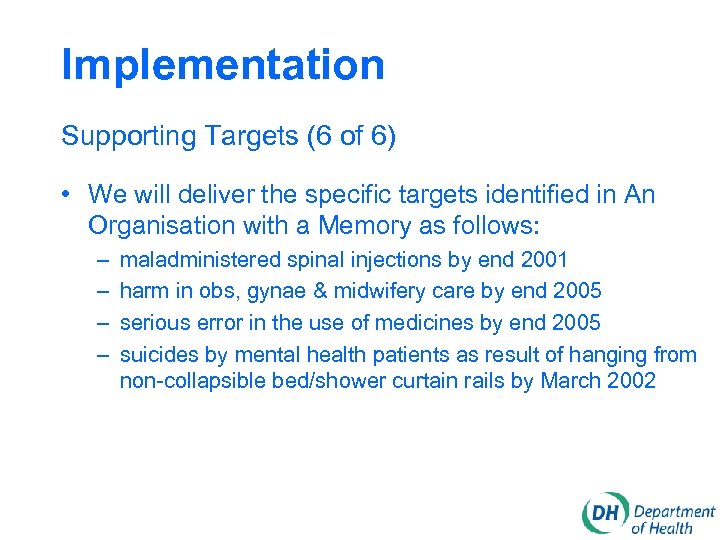 Implementation

Supporting Targets (6 of 6)

• We will deliver the specific targets identified in An Organisation with a Memory as follows:
– maladministered spinal injections by end 2001
– harm in obs, gynae & midwifery care by end 2005
– serious error in the use of medicines by end 2005
– suicides by mental health patients as result of hanging from non-collapsible bed/shower curtain rails by March 2002

DH Department of Health